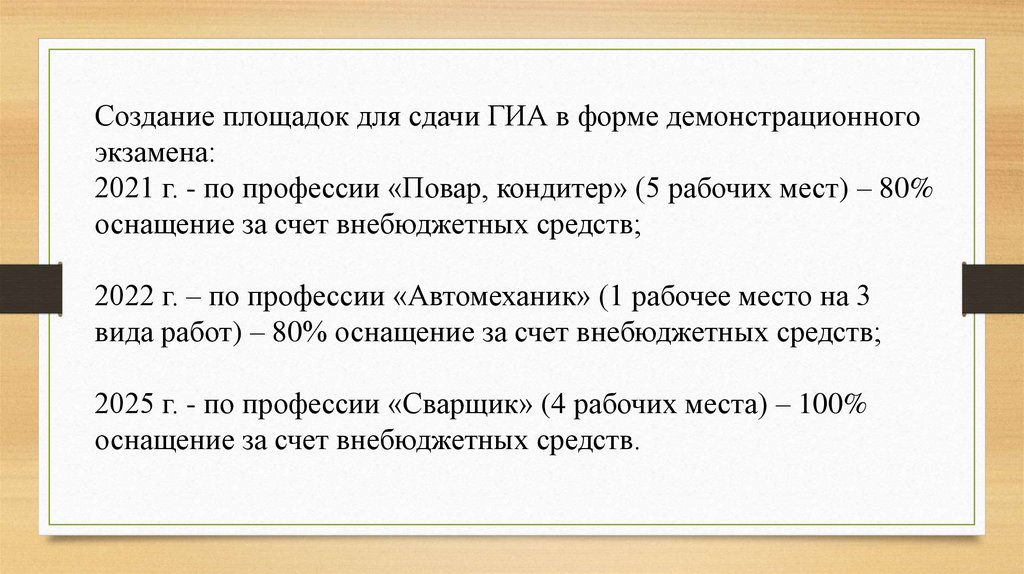 Создание площадок для сдачи ГИА в форме демонстрационного экзамена:
2021 г. - по профессии «Повар, кондитер» (5 рабочих мест) – 80% оснащение за счет внебюджетных средств;

2022 г. – по профессии «Автомеханик» (1 рабочее место на 3 вида работ) – 80% оснащение за счет внебюджетных средств;

2025 г. - по профессии «Сварщик» (4 рабочих места) – 100% оснащение за счет внебюджетных средств.